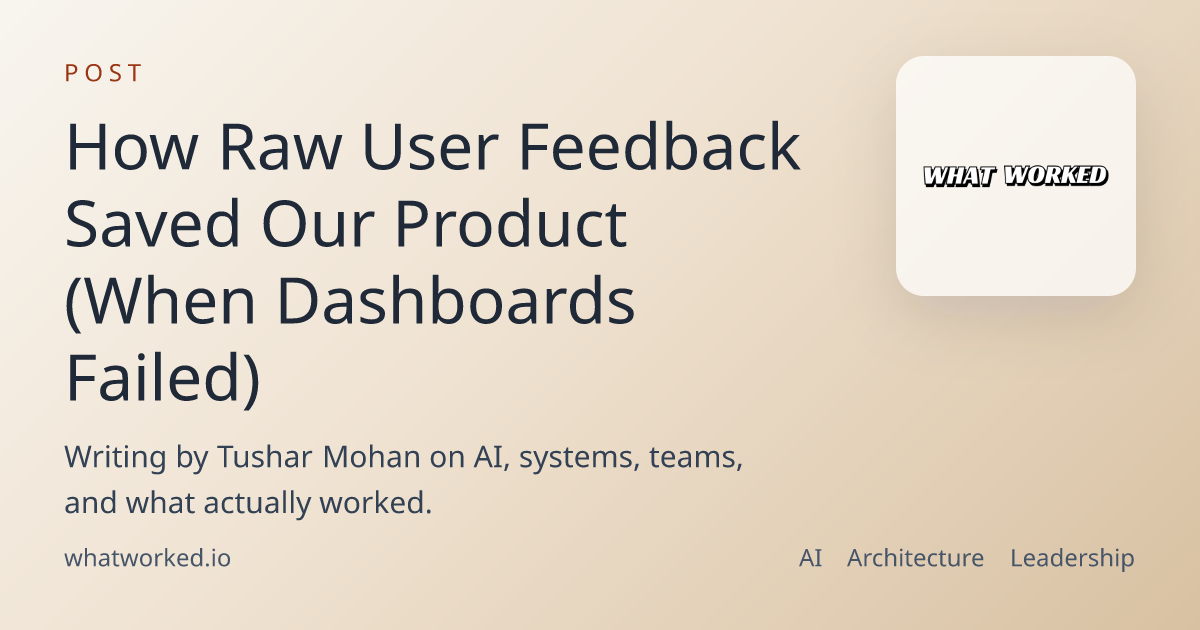 POST

How Raw User Feedback Saved Our Product (When Dashboards Failed)

WHAT WORKED

Writing by Tushar Mohan on AI, systems, teams, and what actually worked.

whatworked.io

AI Architecture Leadership